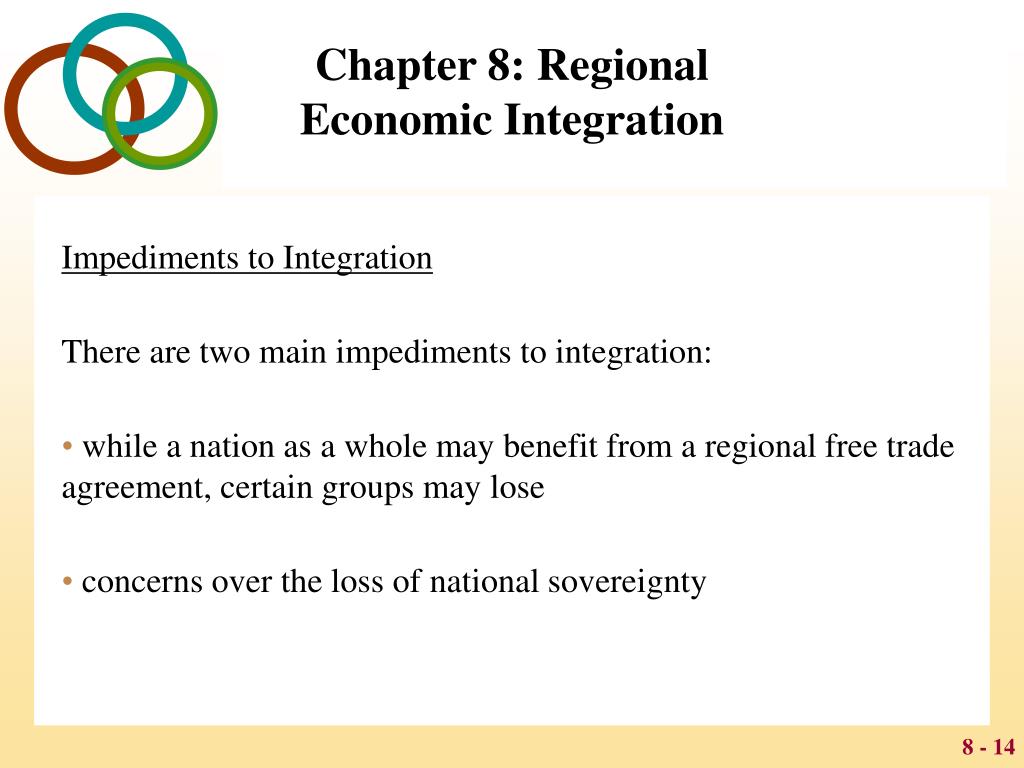 Chapter 8: Regional Economic Integration

Impediments to Integration

There are two main impediments to integration:

• while a nation as a whole may benefit from a regional free trade agreement, certain groups may lose

• concerns over the loss of national sovereignty

8 - 14